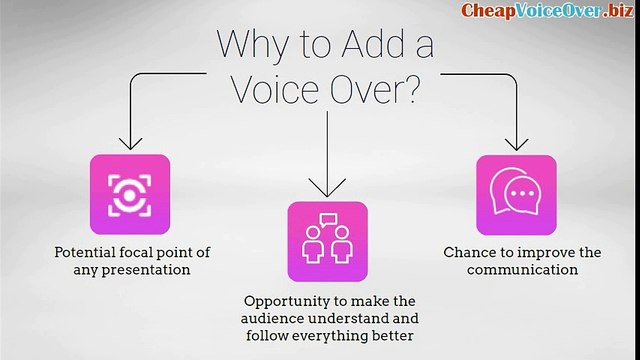 CheapVoiceOver.biz

Why to Add a Voice Over?

Potential focal point of any presentation

Opportunity to make the audience understand and follow everything better

Chance to improve the communication